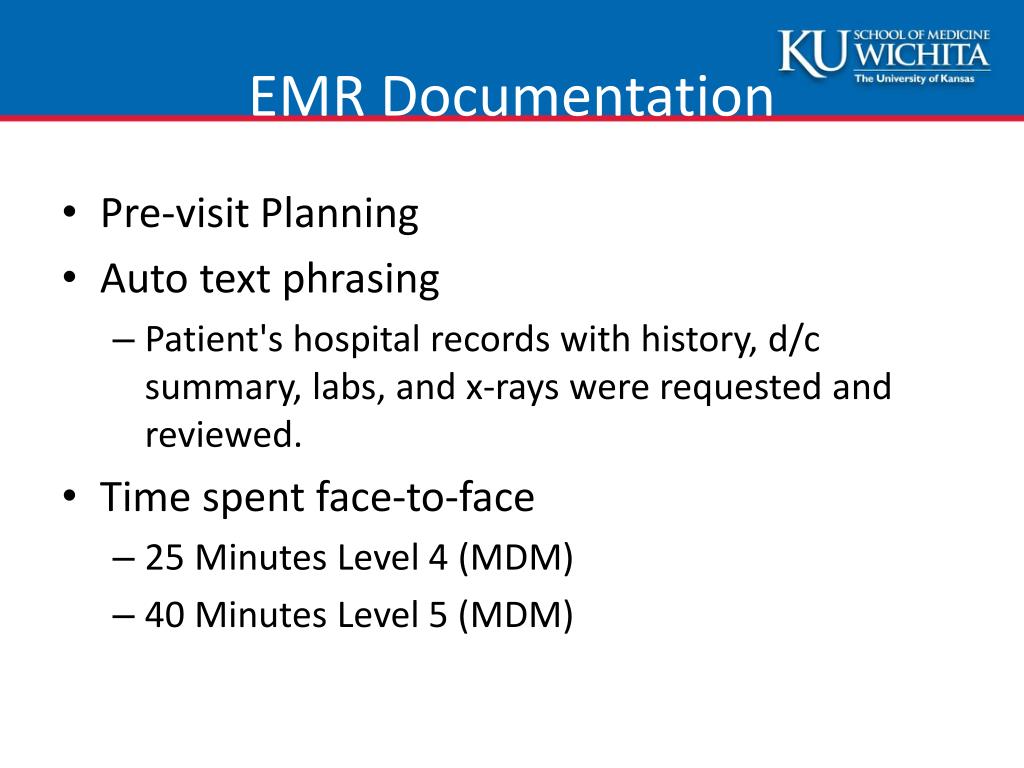 KU SCHOOL OF MEDICINE WICHITA The University of Kansas

EMR Documentation

• Pre-visit Planning
• Auto text phrasing
– Patient's hospital records with history, d/c summary, labs, and x-rays were requested and reviewed.
• Time spent face-to-face
– 25 Minutes Level 4 (MDM)
– 40 Minutes Level 5 (MDM)